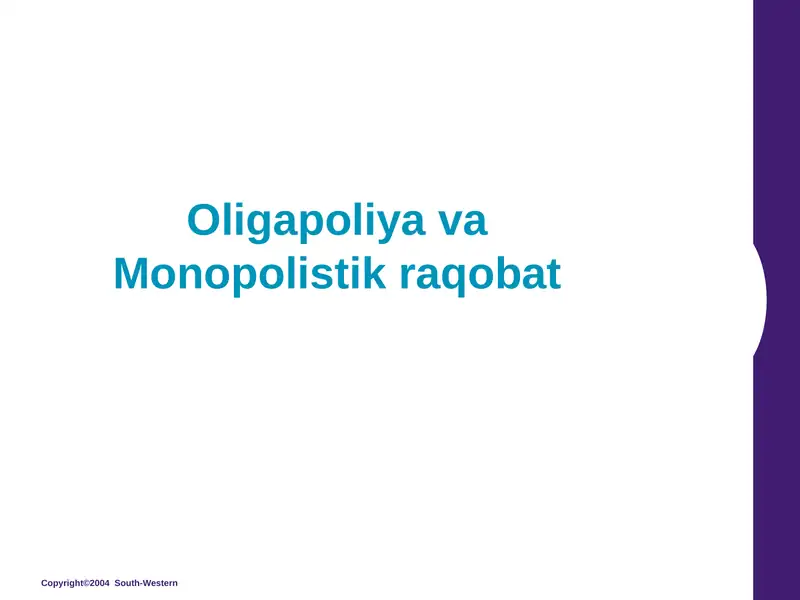 Oligapoliya va
Monopolistik raqobat

Copyright©2004 South-Western